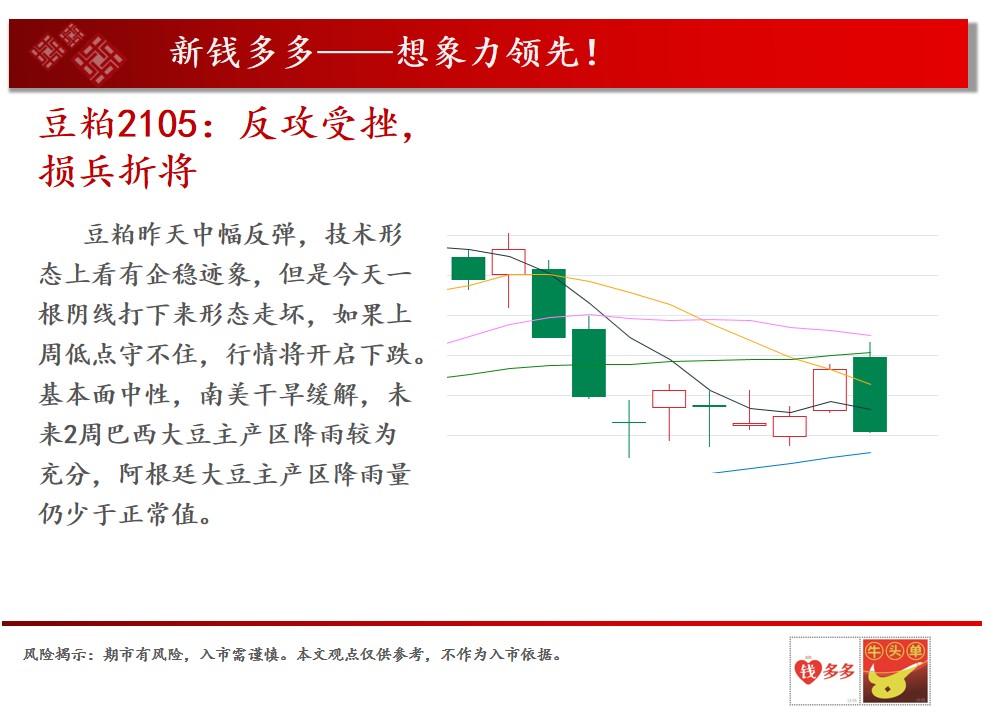 新钱多多——想象力领先!

豆粕2105：反攻受挫，损兵折将

豆粕昨天中幅反弹，技术形态上看有企稳迹象，但是今天一根阴线打下来形态走坏，如果上周低点守不住，行情将开启下跌。基本面中性，南美干旱缓解，未来2周巴西大豆主产区降雨较为充分，阿根廷大豆主产区降雨量仍少于正常值。

风险揭示：期市有风险，入市需谨慎。本文观点仅供参考，不作为入市依据。

钱多多

牛头单